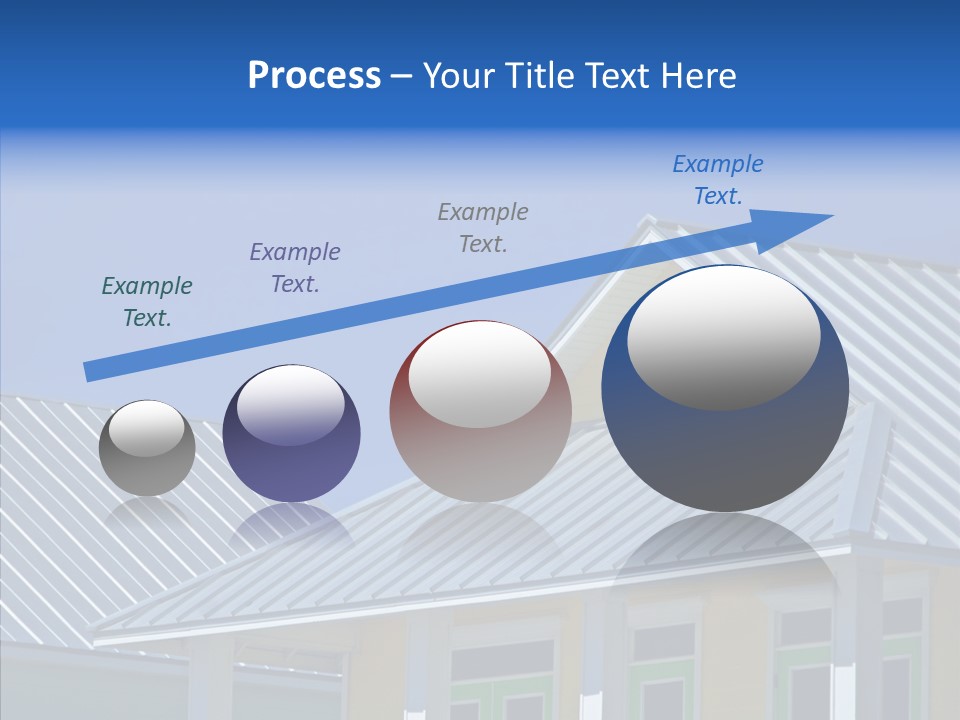 Process – Your Title Text Here

Example Text.

Example Text.

Example Text.

Example Text.